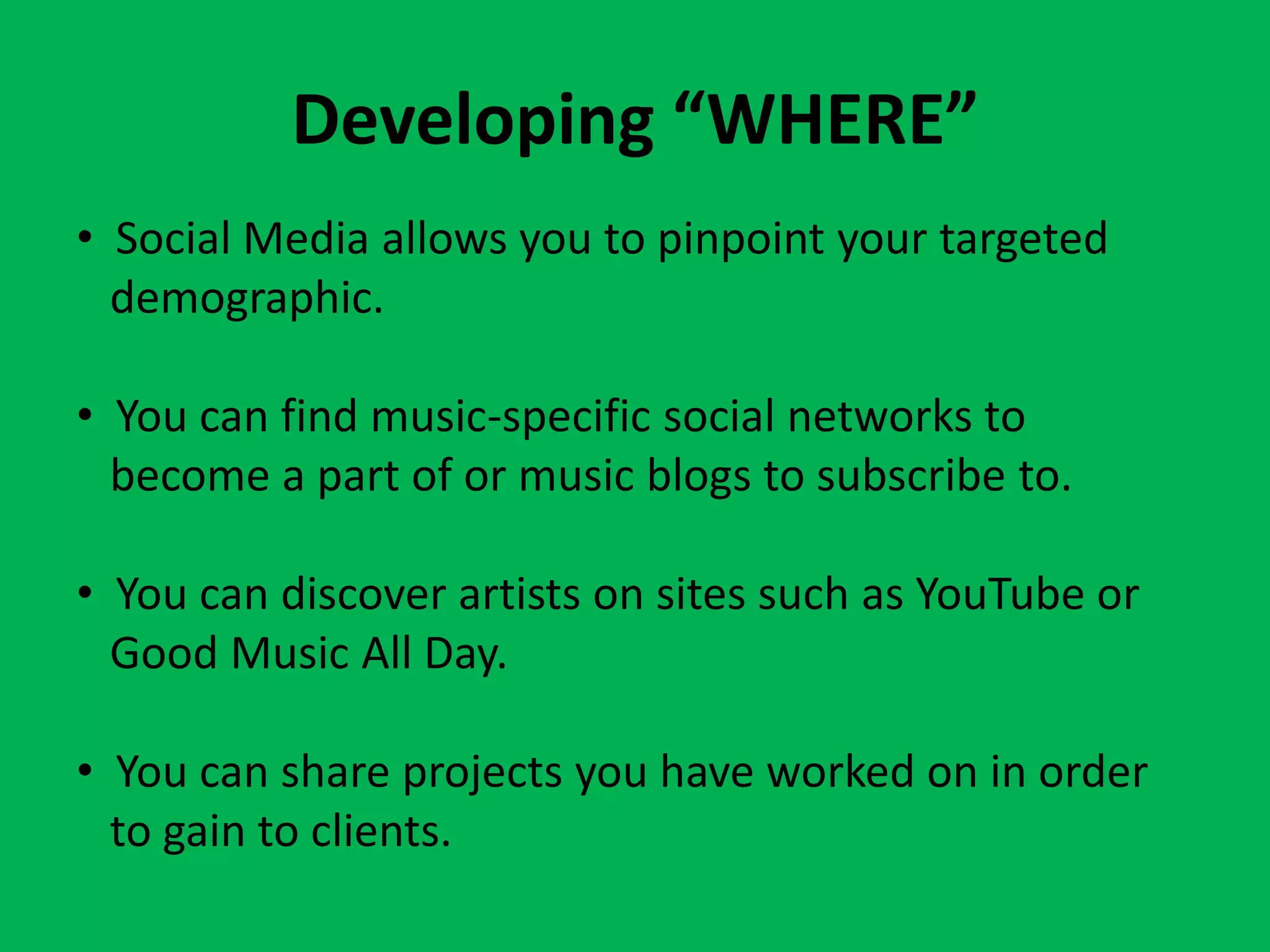 Developing “WHERE”

• Social Media allows you to pinpoint your targeted demographic.

• You can find music-specific social networks to become a part of or music blogs to subscribe to.

• You can discover artists on sites such as YouTube or Good Music All Day.

• You can share projects you have worked on in order to gain to clients.